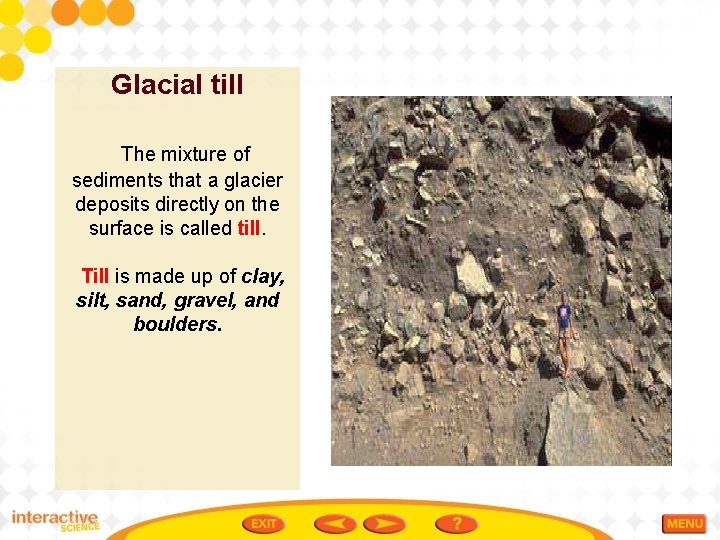 Glacial till

The mixture of sediments that a glacier deposits directly on the surface is called till.

Till is made up of clay, silt, sand, gravel, and boulders.

interactive SCIENCE

EXIT

?

MENU